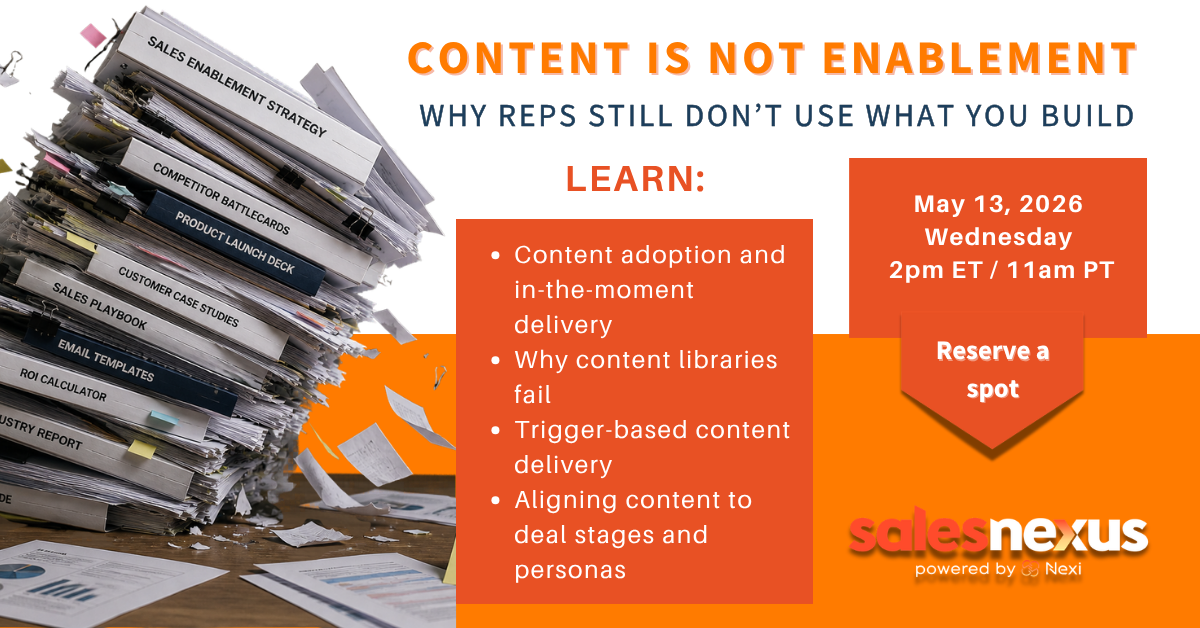 SALES ENABLEMENT STRATEGY
COMPETITOR BATTLECARDS
PRODUCT LAUNCH DECK
CUSTOMER CASE STUDIES
SALES PLAYBOOK
EMAIL TEMPLATES
ROI CALCULATOR
USTRY REPORT
DE

CONTENT IS NOT ENABLEMENT
WHY REPS STILL DON'T USE WHAT YOU BUILD

LEARN:

- Content adoption and in-the-moment delivery
- Why content libraries fail
- Trigger-based content delivery
- Aligning content to deal stages and personas

May 13, 2026
Wednesday
2pm ET / 11am PT

Reserve a spot

salesnexus
powered by Nexi